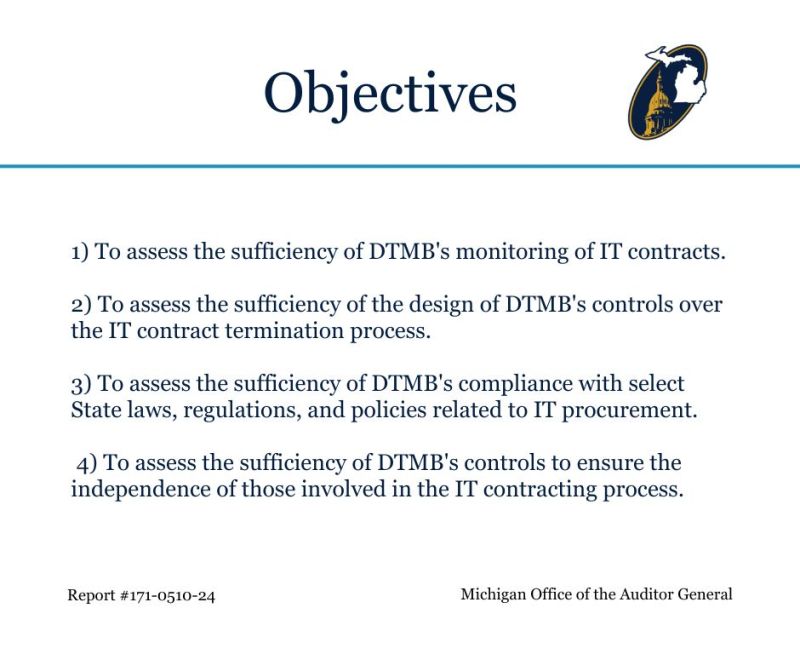 Objectives

1) To assess the sufficiency of DTMB's monitoring of IT contracts.

2) To assess the sufficiency of the design of DTMB's controls over the IT contract termination process.

3) To assess the sufficiency of DTMB's compliance with select State laws, regulations, and policies related to IT procurement.

4) To assess the sufficiency of DTMB's controls to ensure the independence of those involved in the IT contracting process.

Report #171-0510-24

Michigan Office of the Auditor General